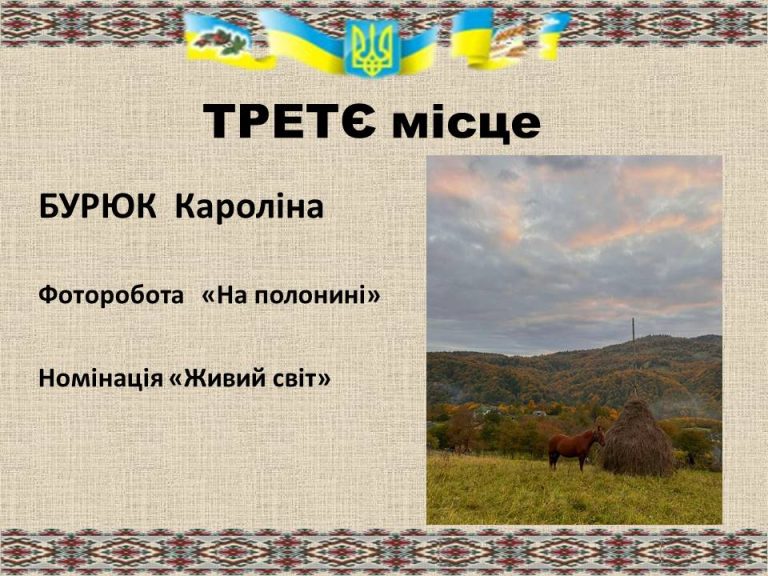 ТРЕТЄ місце

БУРЮК Кароліна

Фоторобота «На полонині»

Номінація «Живий світ»